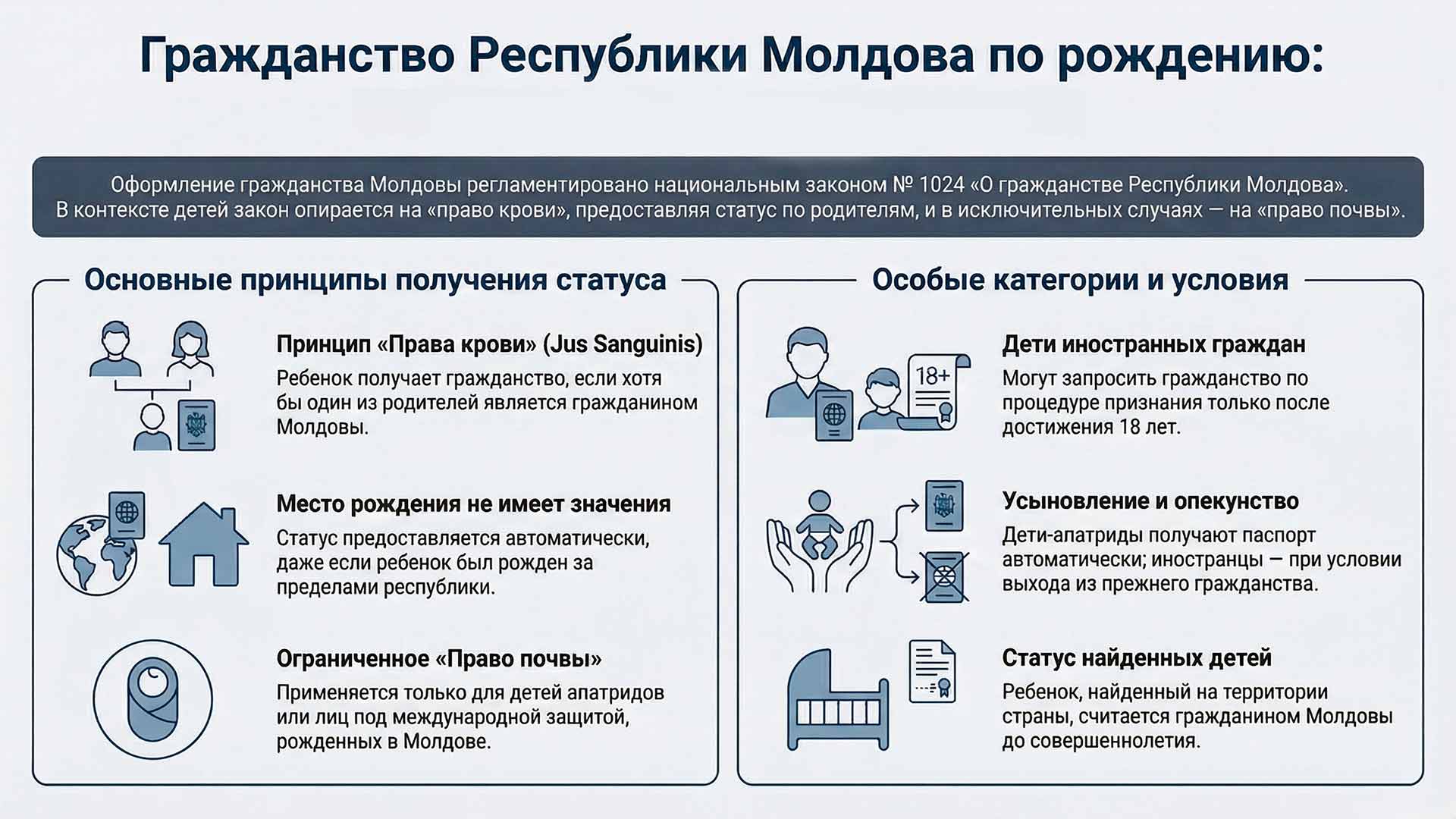 Гражданство Республики Молдова по рождению:

Оформление гражданства Молдовы регламентировано национальным законом № 1024 «О гражданстве Республики Молдова». В контексте детей закон опирается на «право крови», предоставляя статус по родителям, и в исключительных случаях — на «право почвы».

Основные принципы получения статуса

Принцип «Права крови» (Jus Sanguinis)
Ребенок получает гражданство, если хотя бы один из родителей является гражданином Молдовы.

Место рождения не имеет значения
Статус предоставляется автоматически, даже если ребенок был рожден за пределами республики.

Ограниченное «Право почвы»
Применяется только для детей апатридов или лиц под международной защитой, рожденных в Молдове.

Особые категории и условия

18+

Дети иностранных граждан
Могут запросить гражданство по процедуре признания только после достижения 18 лет.

Усыновление и опекунство
Дети-апатриды получают паспорт автоматически; иностранцы — при условии выхода из прежнего гражданства.

Статус найденных детей
Ребенок, найденный на территории страны, считается гражданином Молдовы до совершеннолетия.